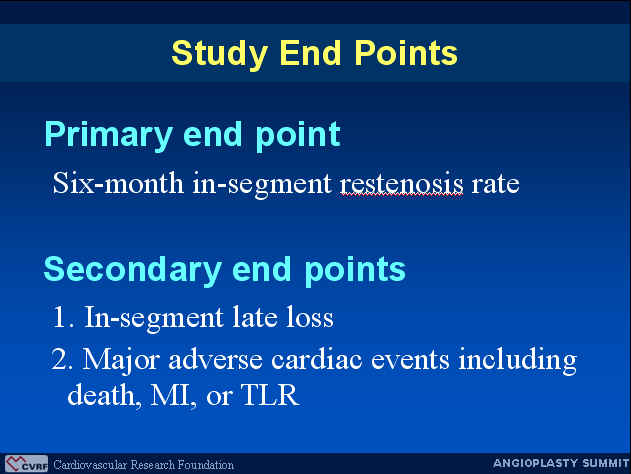 Study End Points

Primary end point

Six-month in-segment restenosis rate

Secondary end points

1. In-segment late loss

2. Major adverse cardiac events including death, MI, or TLR

CVRF Cardiovascular Research Foundation

ANGIOPLASTY SUMMIT